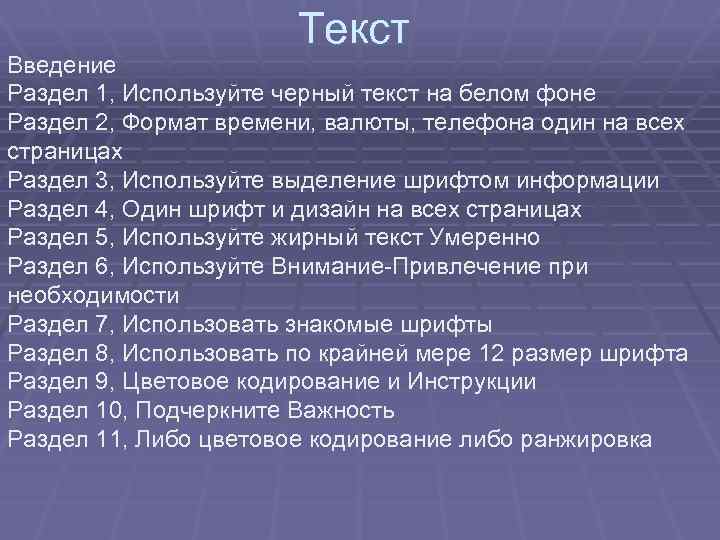 Текст

Введение
Раздел 1, Используйте черный текст на белом фоне
Раздел 2, Формат времени, валюты, телефона один на всех страницах
Раздел 3, Используйте выделение шрифтом информации
Раздел 4, Один шрифт и дизайн на всех страницах
Раздел 5, Используйте жирный текст Умеренно
Раздел 6, Используйте Внимание-Привлечение при необходимости
Раздел 7, Использовать знакомые шрифты
Раздел 8, Использовать по крайней мере 12 размер шрифта
Раздел 9, Цветовое кодирование и Инструкции
Раздел 10, Подчеркните Важность
Раздел 11, Либо цветовое кодирование либо ранжировка